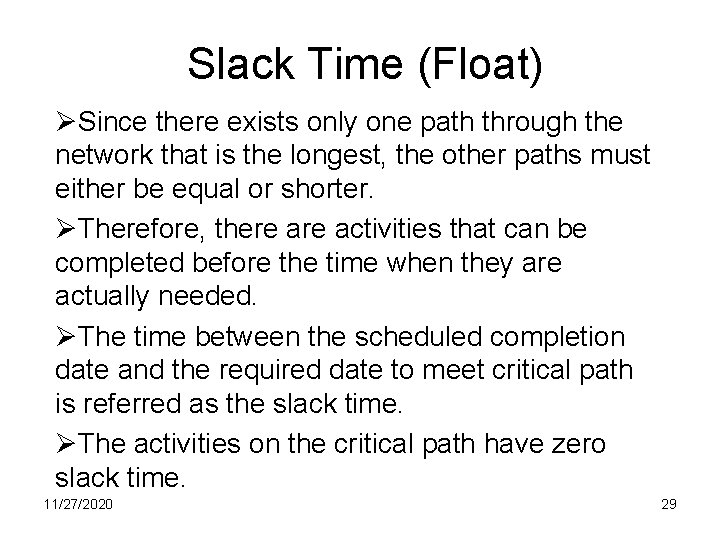 Slack Time (Float)

➢Since there exists only one path through the network that is the longest, the other paths must either be equal or shorter.

➢Therefore, there are activities that can be completed before the time when they are actually needed.

➢The time between the scheduled completion date and the required date to meet critical path is referred as the slack time.

➢The activities on the critical path have zero slack time.

11/27/2020

29